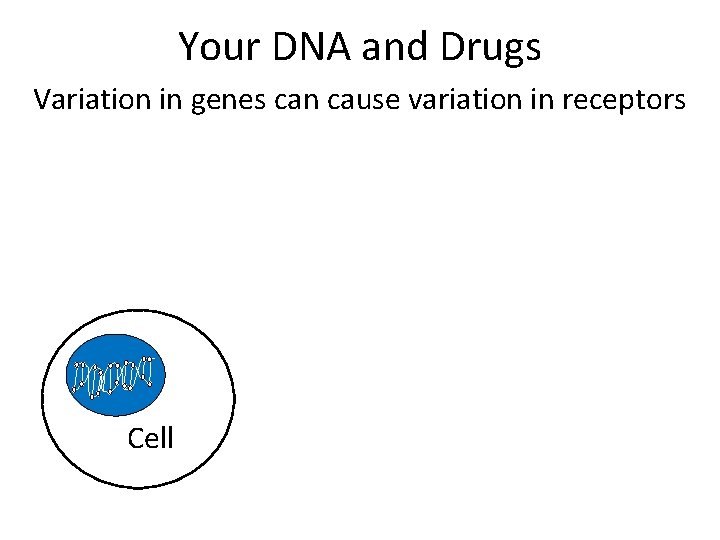 Your DNA and Drugs

Variation in genes can cause variation in receptors

Cell